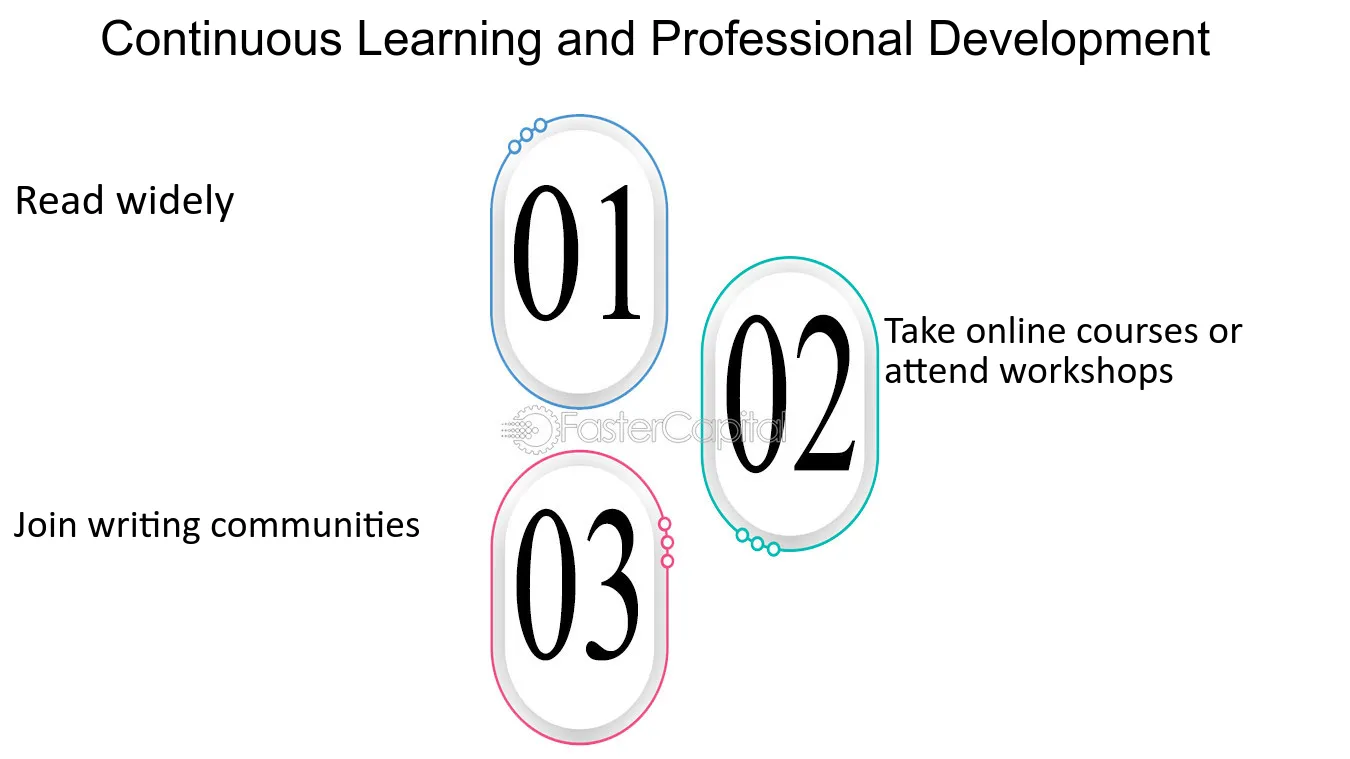 Continuous Learning and Professional Development

Read widely

01

02

Take online courses or attend workshops

FasterCapital

Join writing communities

03